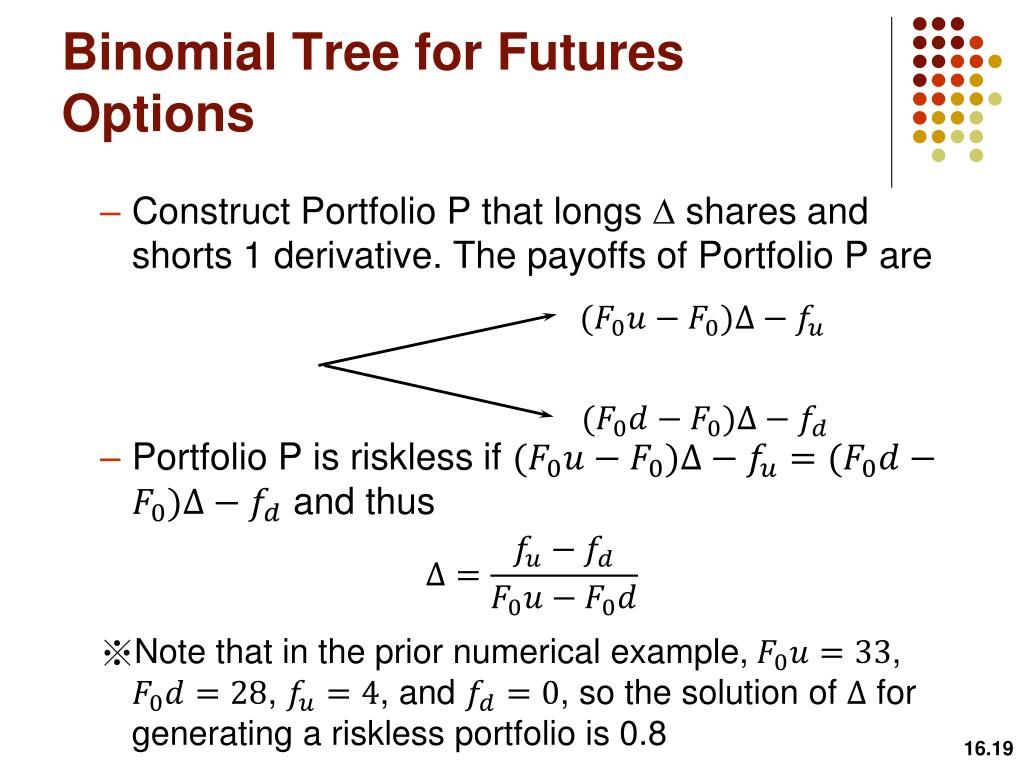 Binomial Tree for Futures Options

– Construct Portfolio P that longs $\Delta$ shares and shorts 1 derivative. The payoffs of Portfolio P are

$(F_0u - F_0)\Delta - f_u$

$(F_0d - F_0)\Delta - f_d$

– Portfolio P is riskless if $(F_0u - F_0)\Delta - f_u = (F_0d - F_0)\Delta - f_d$ and thus

$\Delta = \frac{f_u - f_d}{F_0u - F_0d}$

※Note that in the prior numerical example, $F_0u = 33$, $F_0d = 28$, $f_u = 4$, and $f_d = 0$, so the solution of $\Delta$ for generating a riskless portfolio is 0.8

16.19